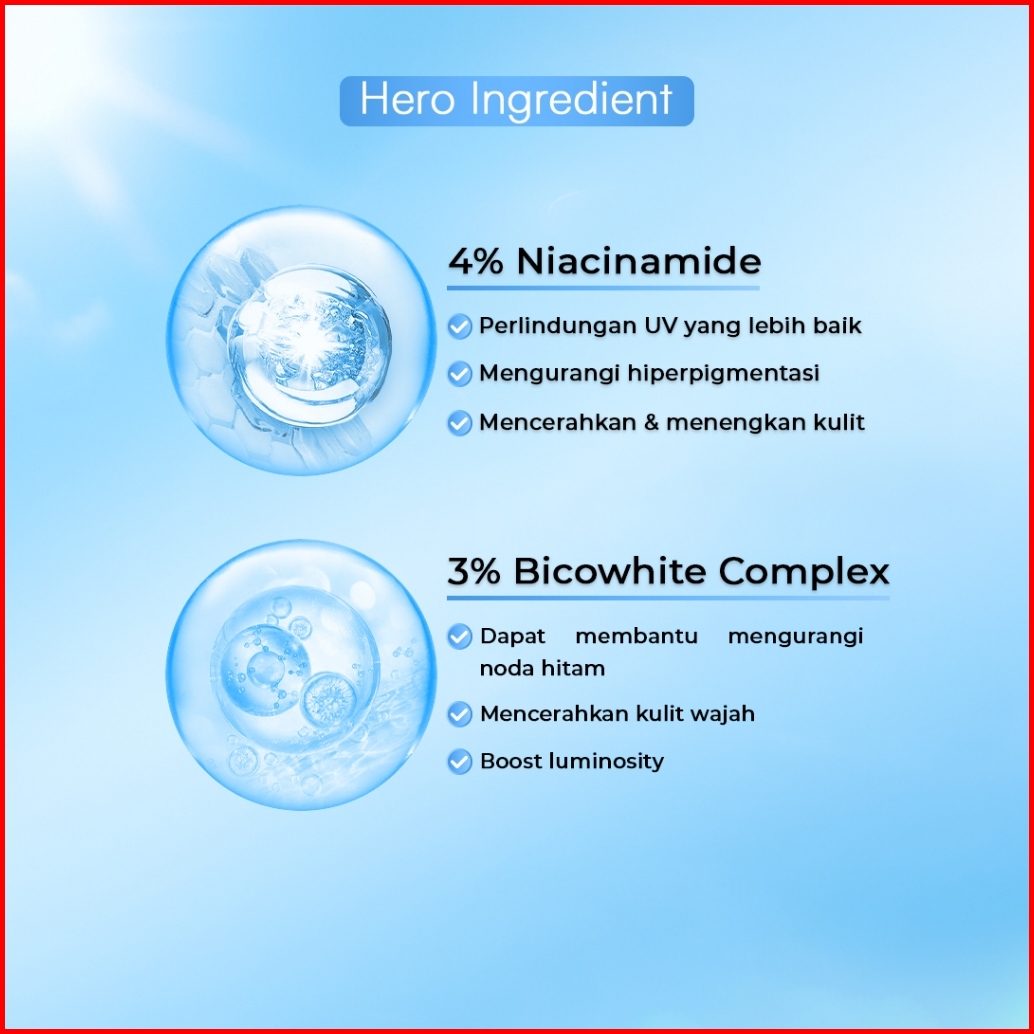 Hero Ingredient

4% Niacinamide

Perlindungan UV yang lebih baik

Mengurangi hiperpigmentasi

Mencerahkan & menengkan kulit

3% Bicowhite Complex

Dapat membantu mengurangi noda hitam

Mencerahkan kulit wajah

Boost luminosity